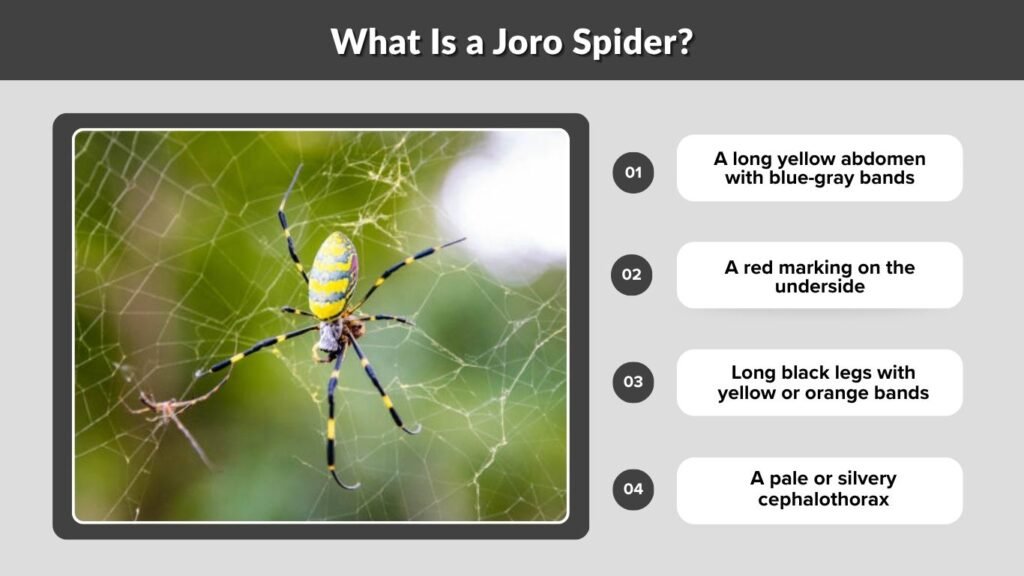 What Is a Joro Spider?

01
A long yellow abdomen with blue-gray bands

02
A red marking on the underside

03
Long black legs with yellow or orange bands

04
A pale or silvery cephalothorax